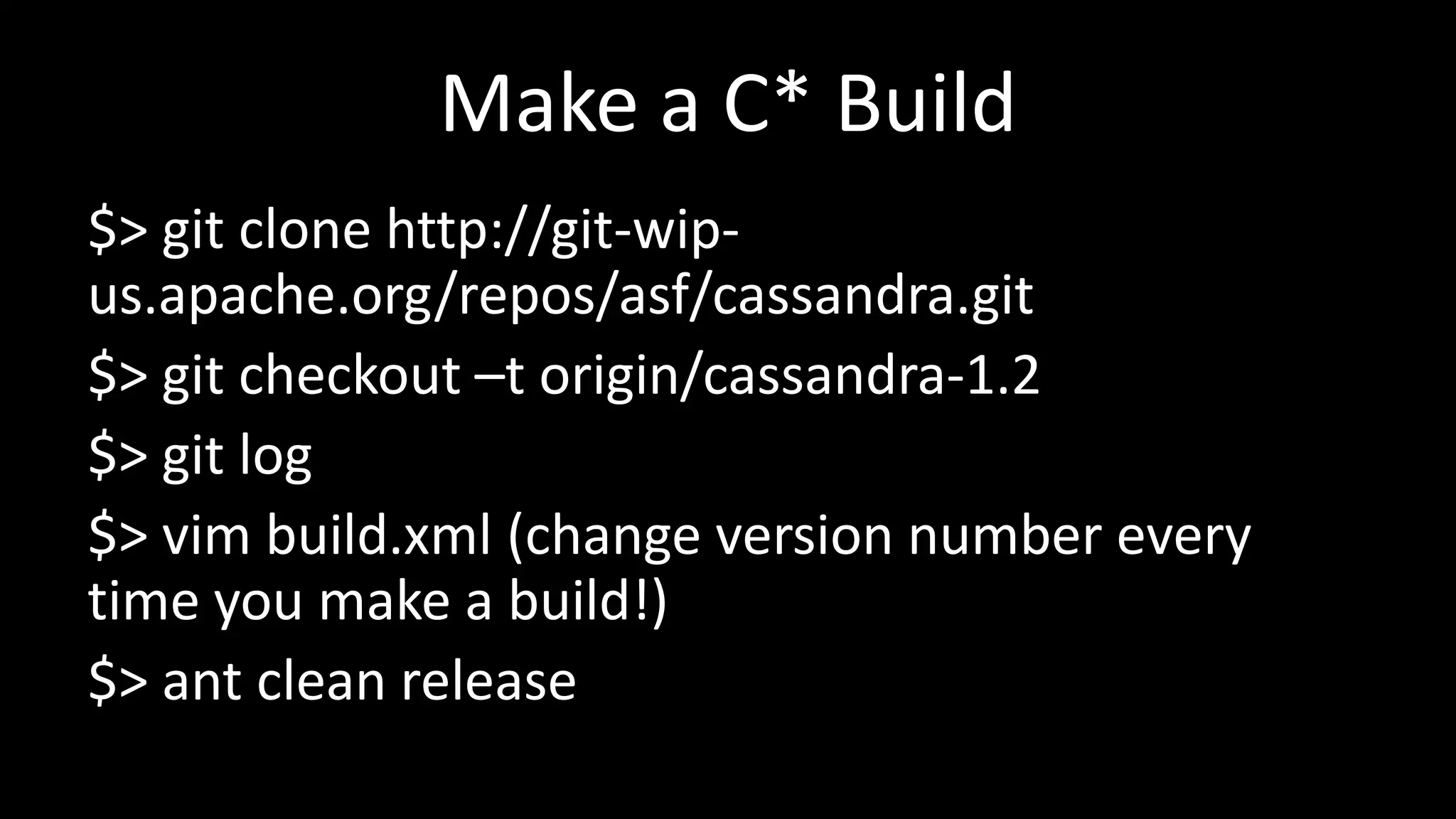 Make a C* Build

$> git clone http://git-wip-us.apache.org/repos/asf/cassandra.git

$> git checkout –t origin/cassandra-1.2

$> git log

$> vim build.xml (change version number every time you make a build!)

$> ant clean release